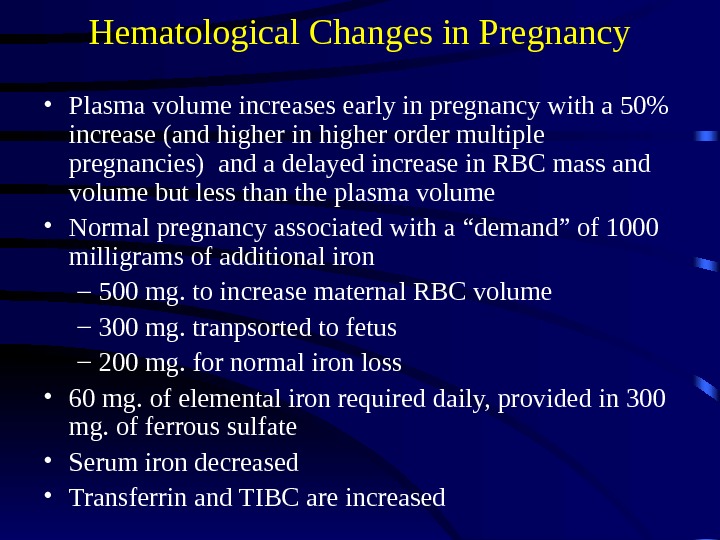 Hematological Changes in Pregnancy

• Plasma volume increases early in pregnancy with a 50% increase (and higher in higher order multiple pregnancies) and a delayed increase in RBC mass and volume but less than the plasma volume

• Normal pregnancy associated with a “demand” of 1000 milligrams of additional iron

– 500 mg. to increase maternal RBC volume

– 300 mg. tranpsorted to fetus

– 200 mg. for normal iron loss

• 60 mg. of elemental iron required daily, provided in 300 mg. of ferrous sulfate

• Serum iron decreased

• Transferrin and TIBC are increased